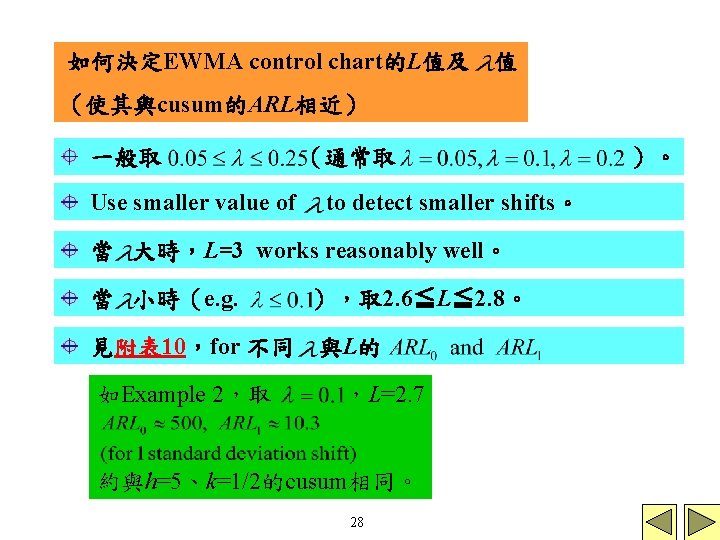 如何決定EWMA control chart的$L$值及 $\lambda$值
（使其與cusum的$ARL$相近）

一般取 $0.05 \le \lambda \le 0.25$（通常取 $\lambda = 0.05, \lambda = 0.1, \lambda = 0.2$ ）。

Use smaller value of $\lambda$ to detect smaller shifts。

當$\lambda$大時，$L$=3 works reasonably well。

當$\lambda$小時（e.g. $\lambda \le 0.1$），取2.6≦$L$≦2.8。

見附表10，for 不同 $\lambda$與$L$的 $ARL_0$ and $ARL_1$

如Example 2，取 $\lambda = 0.1$，$L$=2.7
$ARL_0 \approx 500$, $ARL_1 \approx 10.3$
(for 1 standard deviation shift)
約與$h$=5、$k$=1/2的cusum相同。

28